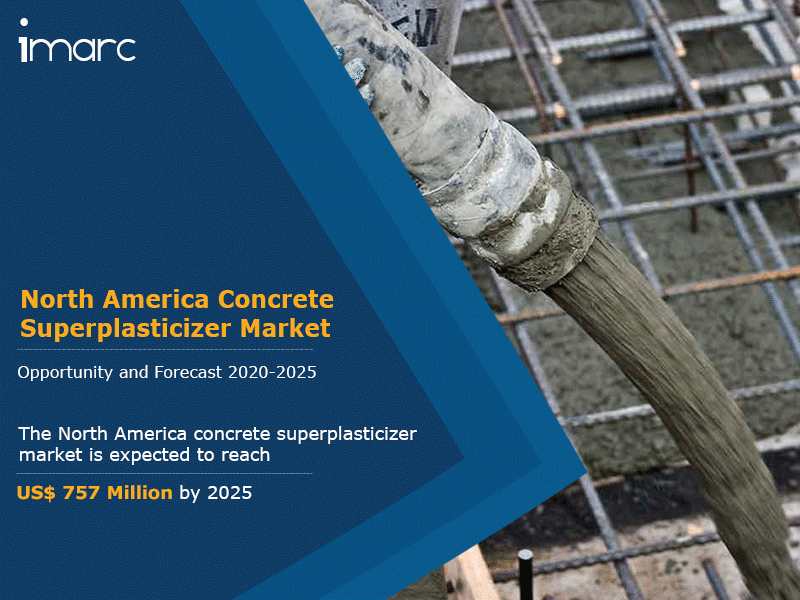 imarc

North America Concrete Superplasticizer Market

Opportunity and Forecast 2020-2025

The North America concrete superplasticizer market is expected to reach

US$ 757 Million by 2025